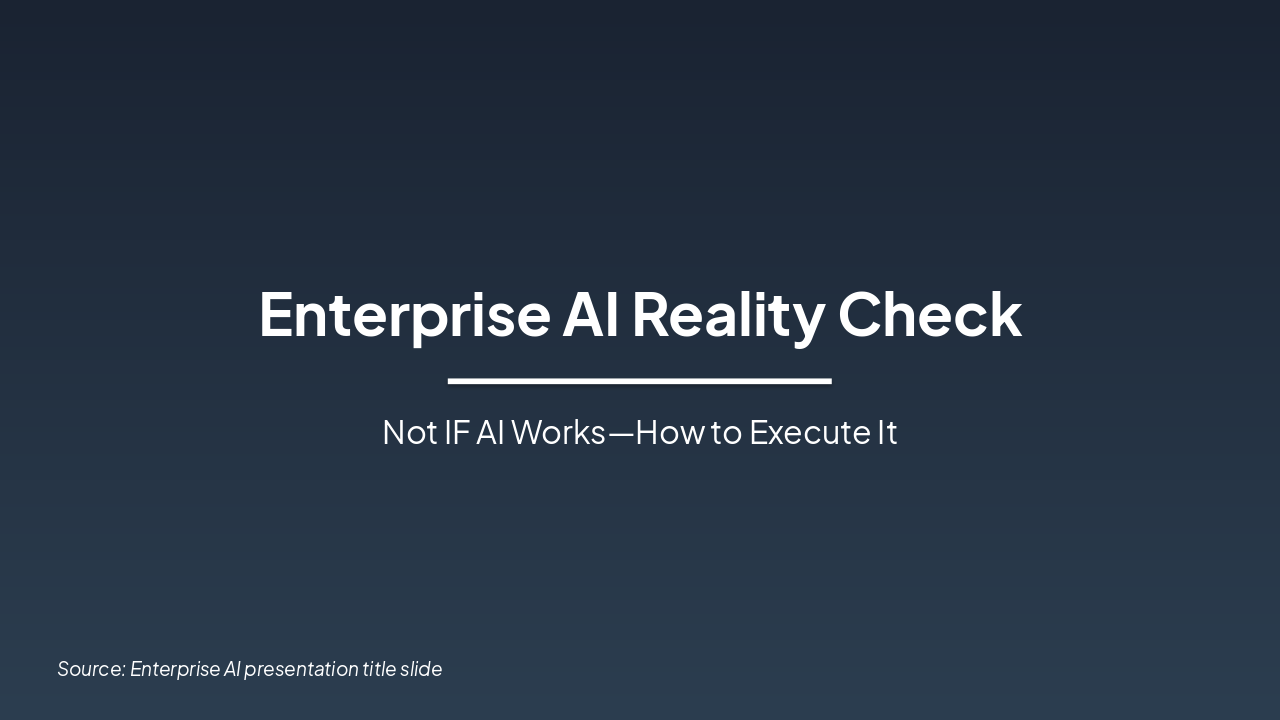 Enterprise AI Reality Check

Not IF AI Works—How to Execute It

Source: Enterprise AI presentation title slide